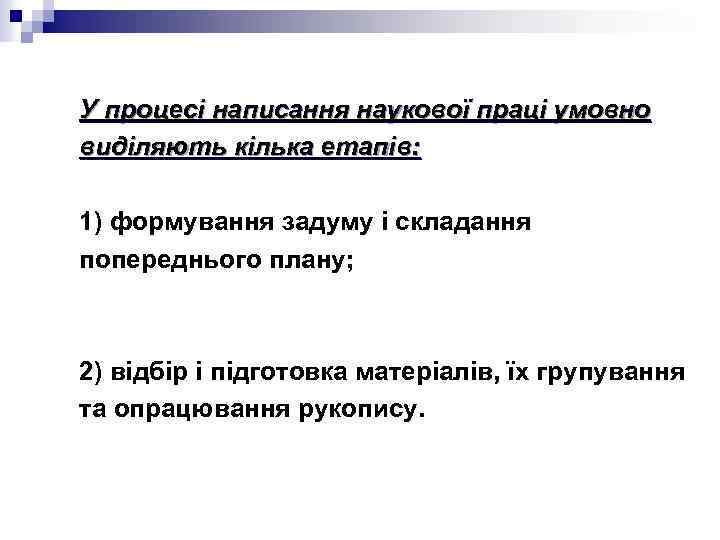 У процесі написання наукової праці умовно виділяють кілька етапів:

1) формування задуму і складання попереднього плану;

2) відбір і підготовка матеріалів, їх групування та опрацювання рукопису.